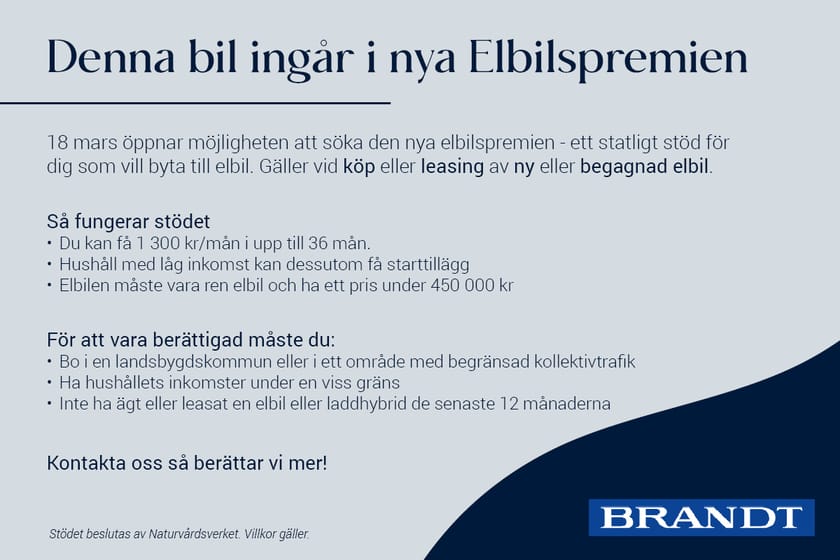 Denna bil ingår i nya Elbilspremien

18 mars öppnar möjligheten att söka den nya elbilspremien - ett statligt stöd för dig som vill byta till elbil. Gäller vid köp eller leasing av ny eller begagnad elbil.

Så fungerar stödet
• Du kan få 1 300 kr/mån i upp till 36 mån.
• Hushåll med låg inkomst kan dessutom få starttillägg
• Elbilen måste vara ren elbil och ha ett pris under 450 000 kr

För att vara berättigad måste du:
• Bo i en landsbygdskommun eller i ett område med begränsad kollektivtrafik
• Ha hushållets inkomster under en viss gräns
• Inte ha ägt eller leasat en elbil eller laddhybrid de senaste 12 månaderna

Kontakta oss så berättar vi mer!

Stödet beslutas av Naturvårdsverket. Villkor gäller.

BRANDT